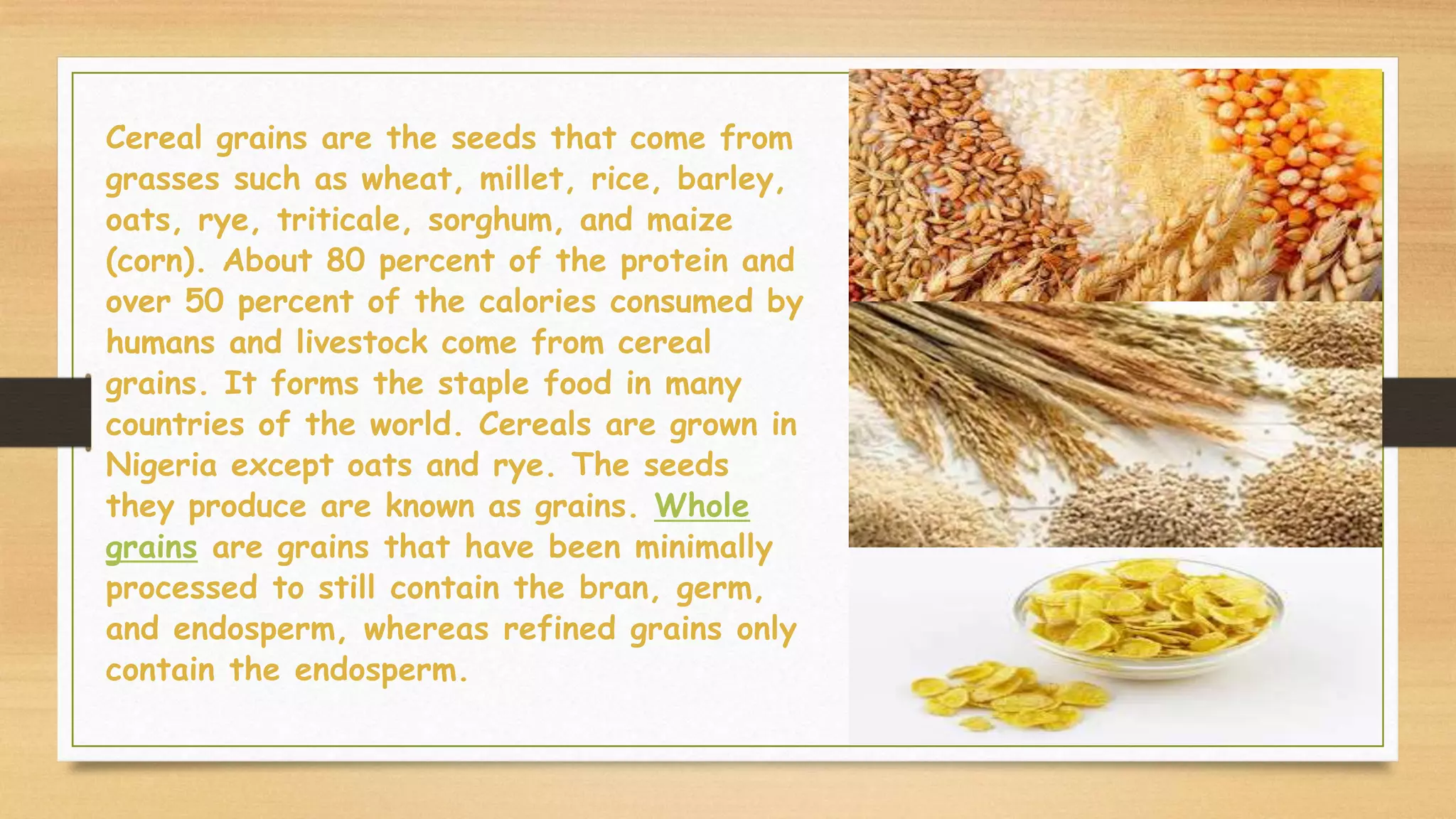 Cereal grains are the seeds that come from grasses such as wheat, millet, rice, barley, oats, rye, triticale, sorghum, and maize (corn). About 80 percent of the protein and over 50 percent of the calories consumed by humans and livestock come from cereal grains. It forms the staple food in many countries of the world. Cereals are grown in Nigeria except oats and rye. The seeds they produce are known as grains. Whole grains are grains that have been minimally processed to still contain the bran, germ, and endosperm, whereas refined grains only contain the endosperm.